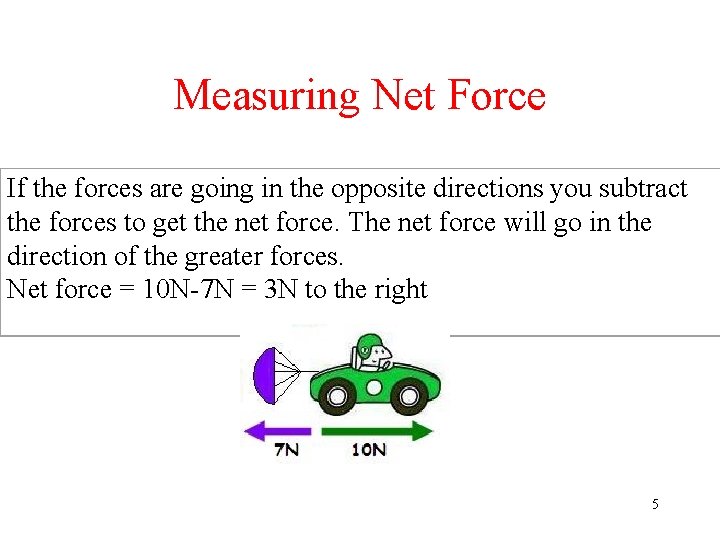 Measuring Net Force

If the forces are going in the opposite directions you subtract the forces to get the net force. The net force will go in the direction of the greater forces.
Net force = 10N-7N = 3N to the right

7N

10N

5